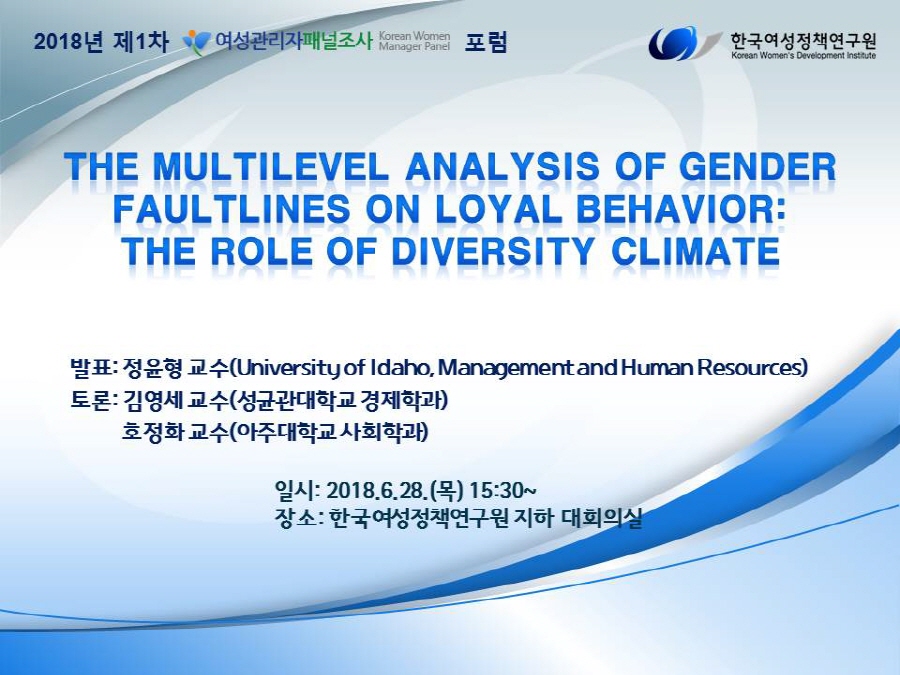 2018년 제1차 여성관리자패널조사 Korean Women Manager Panel 포럼

한국여성정책연구원 Korean Women's Development Institute

THE MULTILEVEL ANALYSIS OF GENDER FAULTLINES ON LOYAL BEHAVIOR: THE ROLE OF DIVERSITY CLIMATE

발표: 정윤형 교수(University of Idaho, Management and Human Resources)
토론: 김영세 교수(성균관대학교 경제학과)
호정화 교수(아주대학교 사회학과)

일시: 2018.6.28.(목) 15:30~
장소: 한국여성정책연구원 지하 대회의실